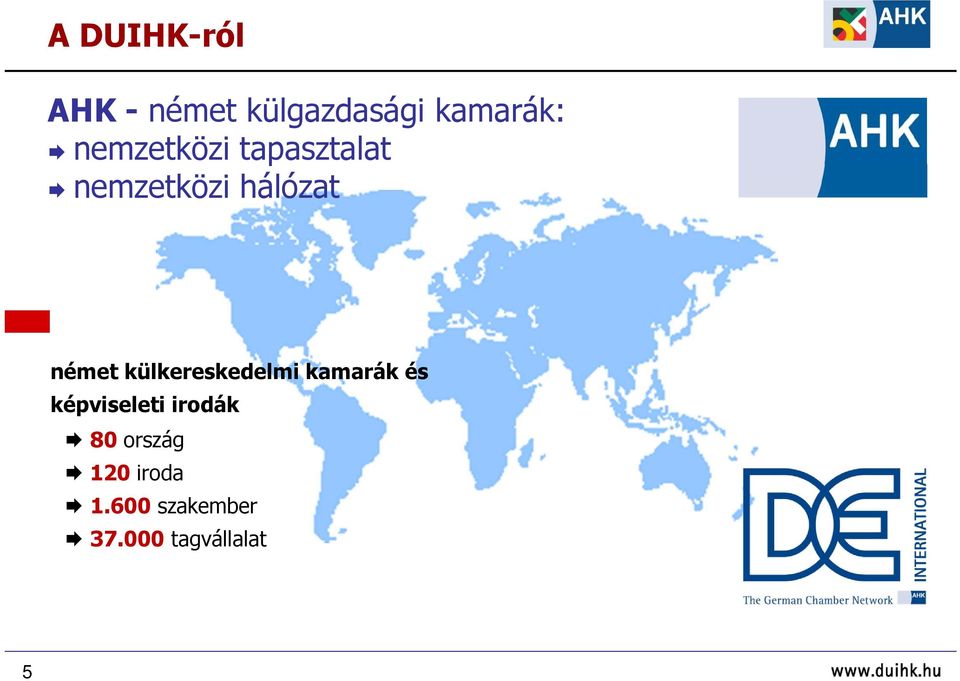 A DUIHK-ról

AHK

AHK - német külgazdasági kamarák:
nemzetközi tapasztalat
nemzetközi hálózat

AHK

német külkereskedelmi kamarák és képviseleti irodák
80 ország
120 iroda
1.600 szakember
37.000 tagvállalat

DE INTERNATIONAL
The German Chamber Network AHK

5

www.duihk.hu